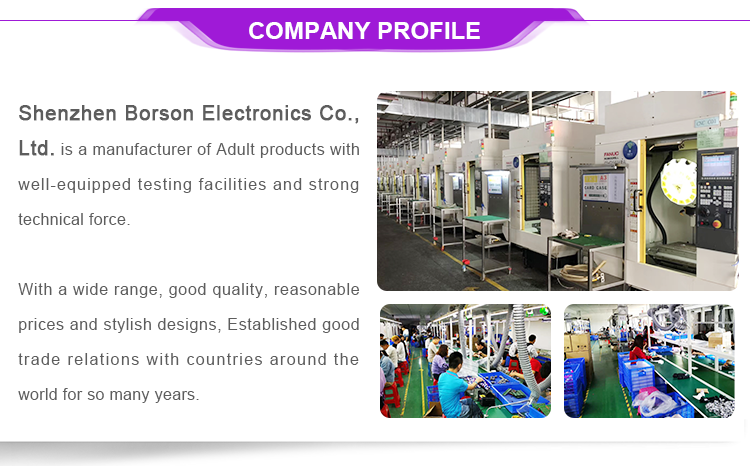 COMPANY PROFILE

Shenzhen Borson Electronics Co., Ltd. is a manufacturer of Adult products with well-equipped testing facilities and strong technical force.

With a wide range, good quality, reasonable prices and stylish designs, Established good trade relations with countries around the world for so many years.

FANUC

CARD CASE